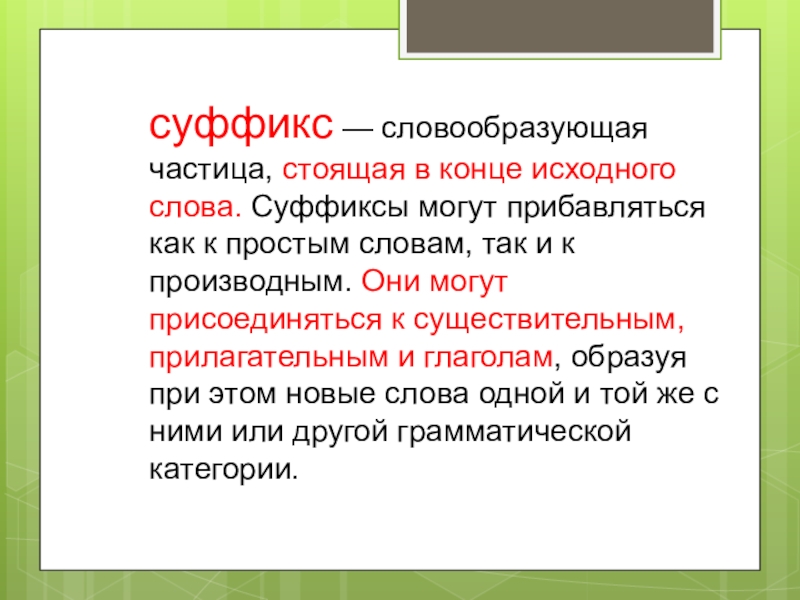 суффикс — словообразующая частица, стоящая в конце исходного слова. Суффиксы могут прибавляться как к простым словам, так и к производным. Они могут присоединяться к существительным, прилагательным и глаголам, образуя при этом новые слова одной и той же с ними или другой грамматической категории.